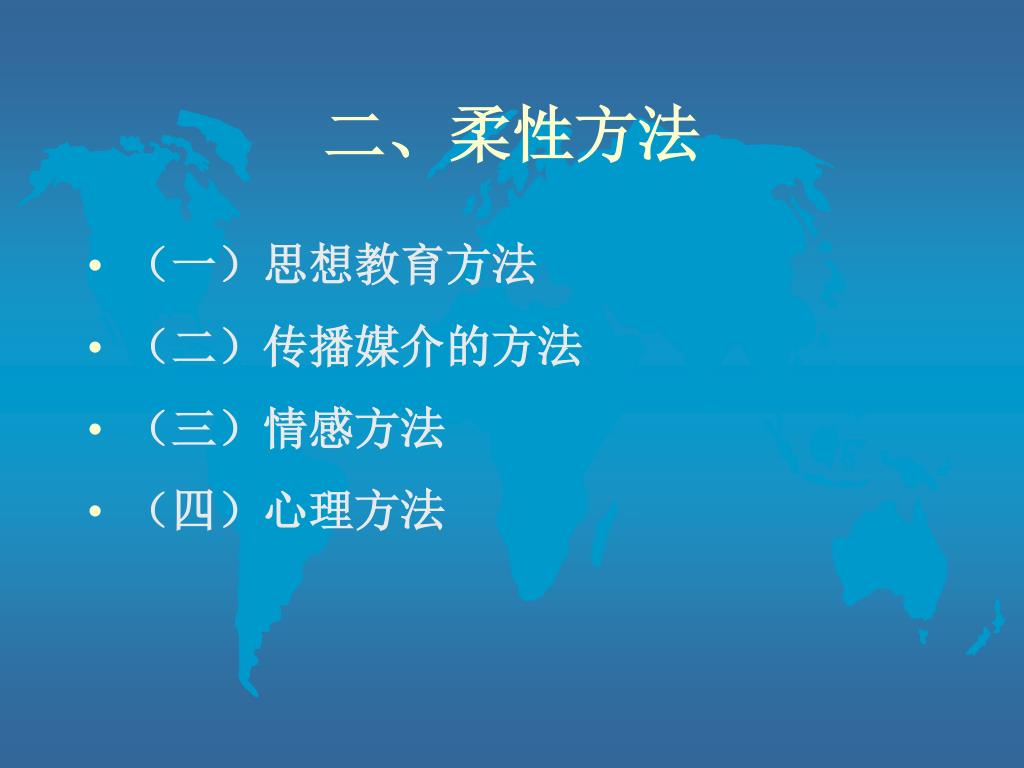 二、柔性方法

• （一）思想教育方法
• （二）传播媒介的方法
• （三）情感方法
• （四）心理方法